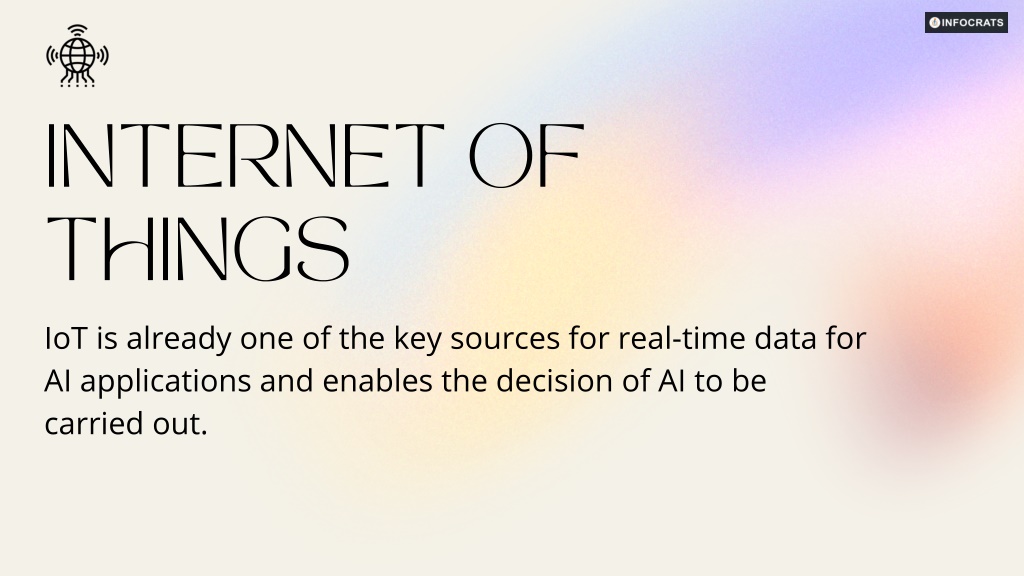 INFOCRATS

INTERNET OF THINGS

IoT is already one of the key sources for real-time data for AI applications and enables the decision of AI to be carried out.